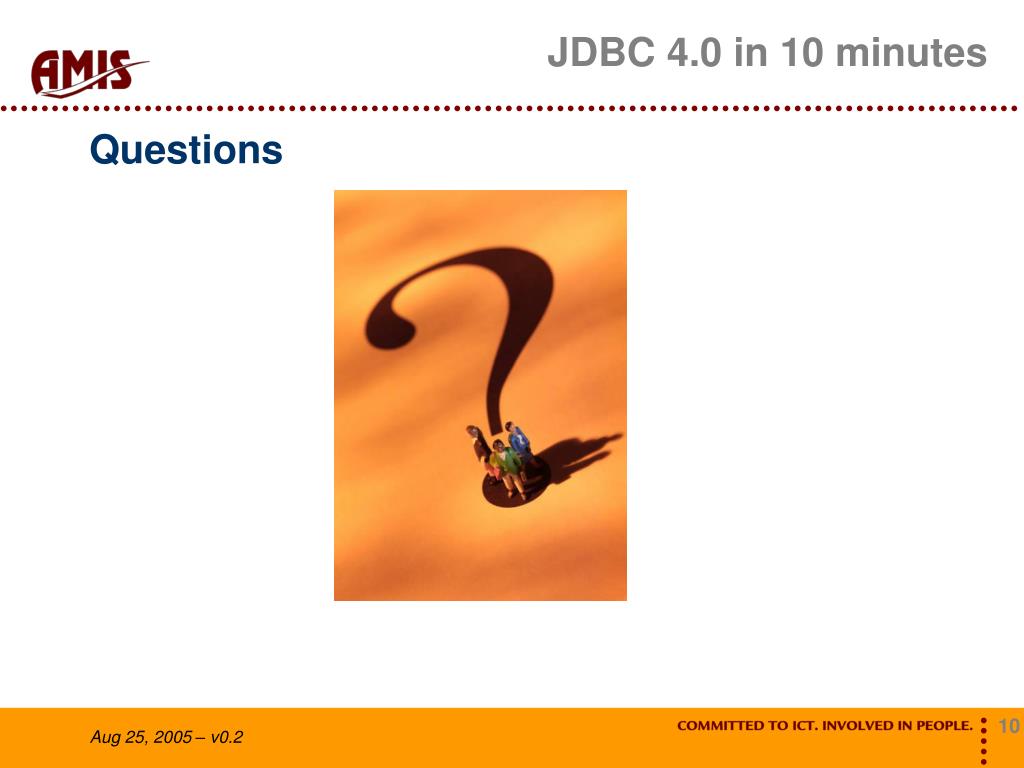 AMIS

JDBC 4.0 in 10 minutes

Questions

Aug 25, 2005 – v0.2

COMMITTED TO ICT. INVOLVED IN PEOPLE.

10